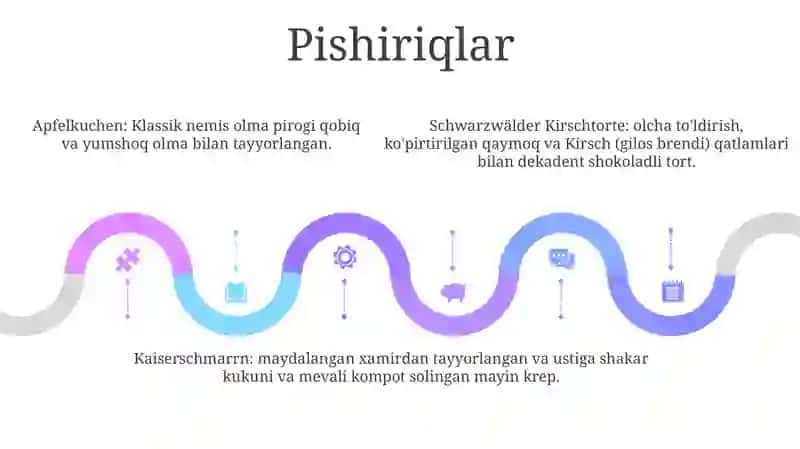 Pishiriqlar

Apfelkuchen: Klassik nemis olma pirogi qobiq va yumshoq olma bilan tayyorlangan.

Schwarzwälder Kirschtorte: olcha to'ldirish, ko'pirtirilgan qaymoq va Kirsch (gilos brendi) qatlamlari bilan dekadent shokoladli tort.

Kaiserschmarrn: maydalangan xamirdan tayyorlangan va ustiga shakar kukuni va mevali kompot solingan mayin krep.